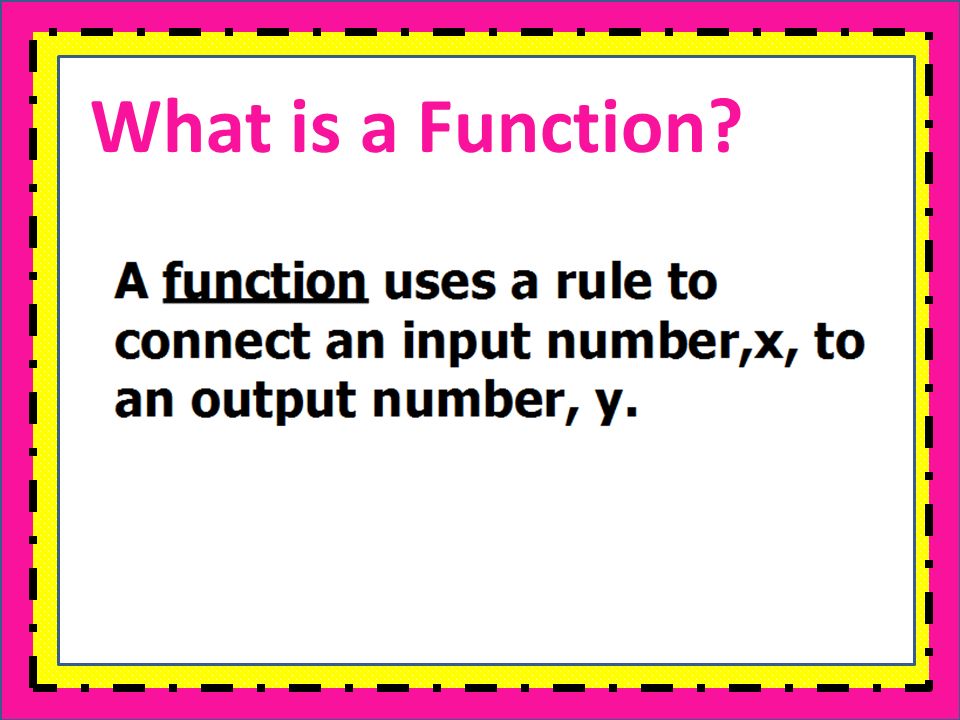 What is a Function?

A function uses a rule to connect an input number,x, to an output number, y.